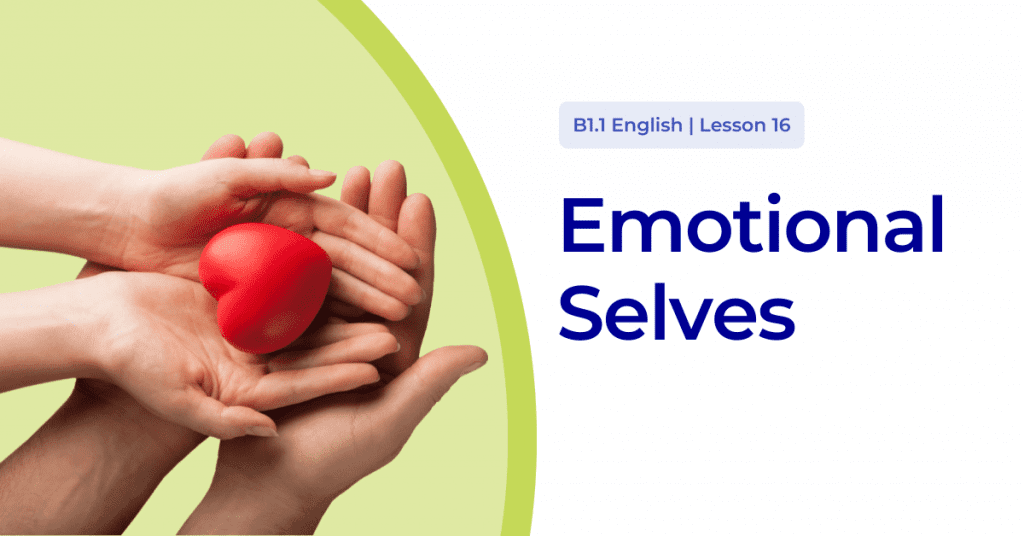 B1.1 English | Lesson 16

Emotional Selves